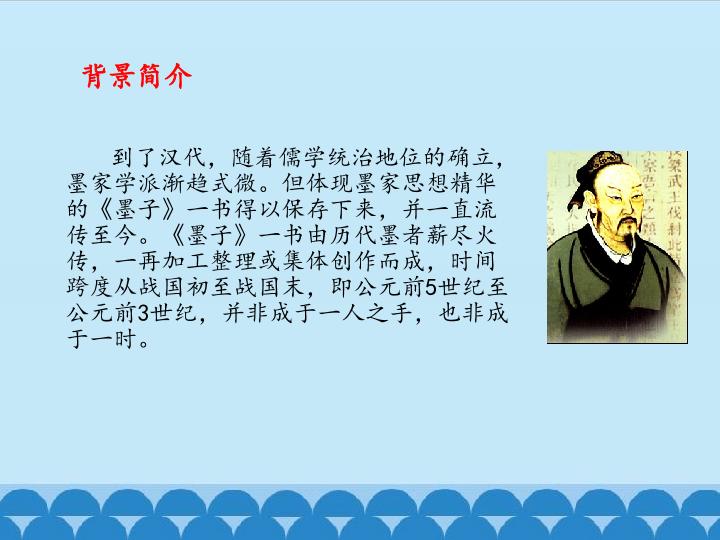 背景简介

到了汉代，随着儒学统治地位的确立，墨家学派渐趋式微。但体现墨家思想精华的《墨子》一书得以保存下来，并一直流传至今。《墨子》一书由历代墨者薪尽火传，一再加工整理或集体创作而成，时间跨度从战国初至战国末，即公元前5世纪至公元前3世纪，并非成于一人之手，也非成于一时。